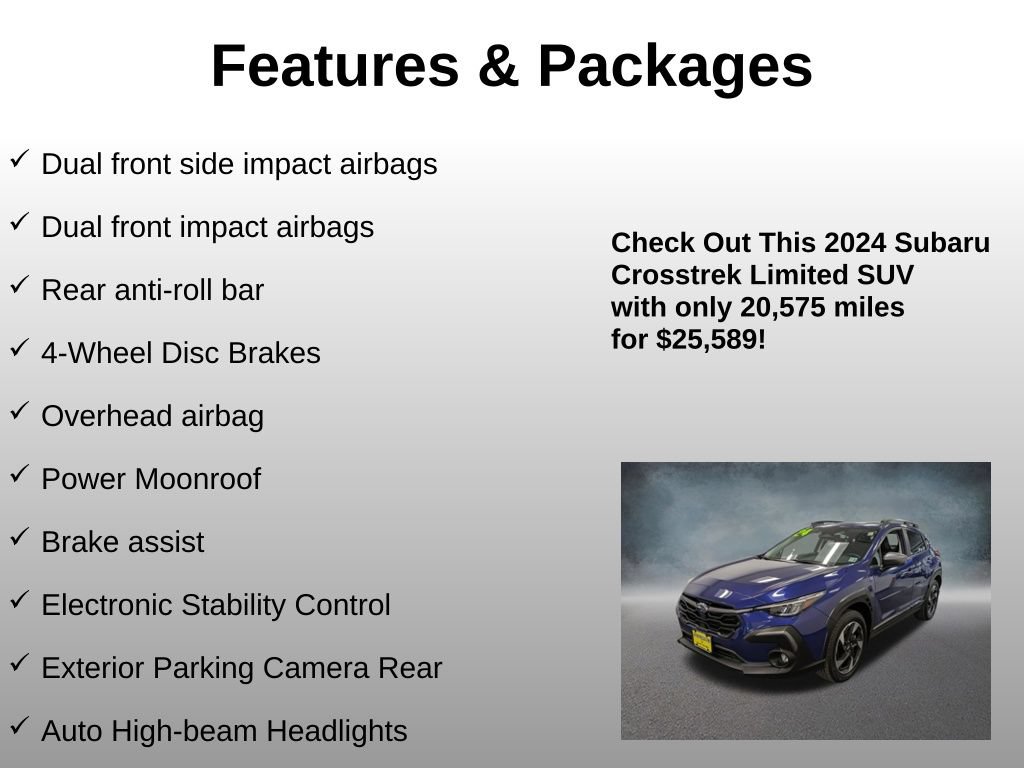 Features & Packages

✓ Dual front side impact airbags

✓ Dual front impact airbags

✓ Rear anti-roll bar

✓ 4-Wheel Disc Brakes

✓ Overhead airbag

✓ Power Moonroof

✓ Brake assist

✓ Electronic Stability Control

✓ Exterior Parking Camera Rear

✓ Auto High-beam Headlights

Check Out This 2024 Subaru Crosstrek Limited SUV with only 20,575 miles for $25,589!